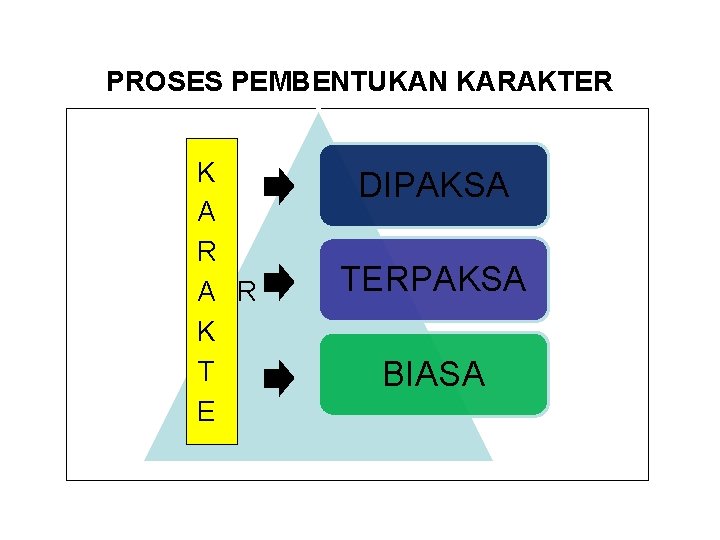 PROSES PEMBENTUKAN KARAKTER

K
A
R
A
K
T
E

R

DIPAKSA

TERPAKSA

BIASA